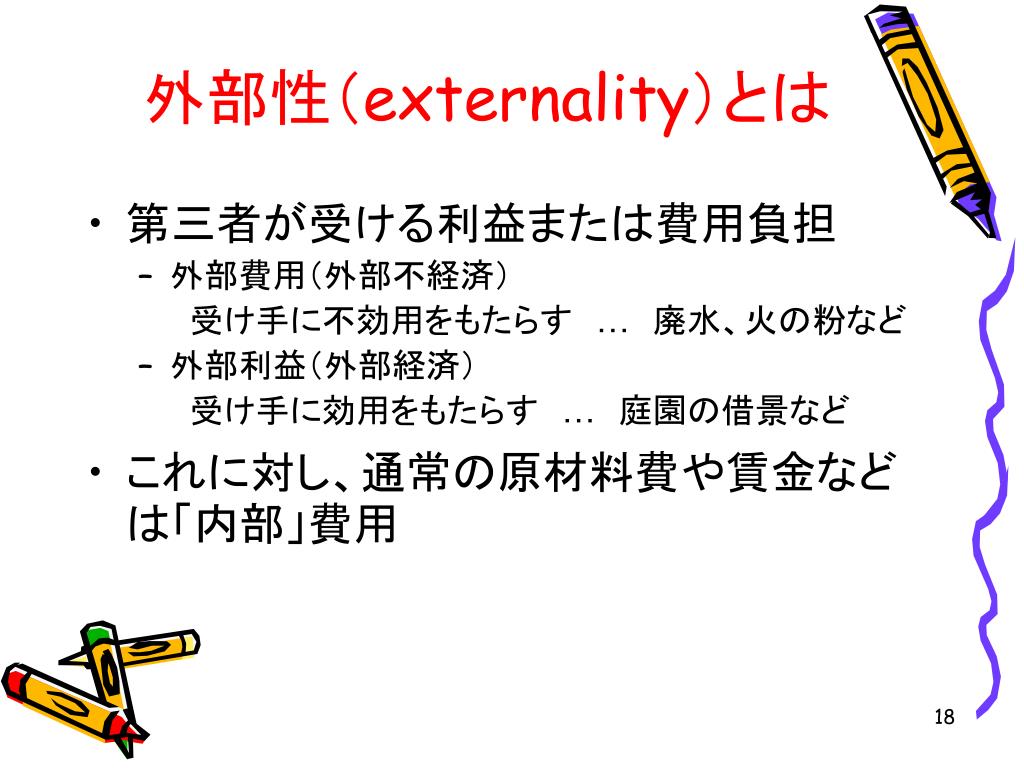 外部性(externality)とは

• 第三者が受ける利益または費用負担
– 外部費用(外部不経済)
受け手に不効用をもたらす … 廃水、火の粉など
– 外部利益(外部経済)
受け手に効用をもたらす … 庭園の借景など

• これに対し、通常の原材料費や賃金などは「内部」費用

18